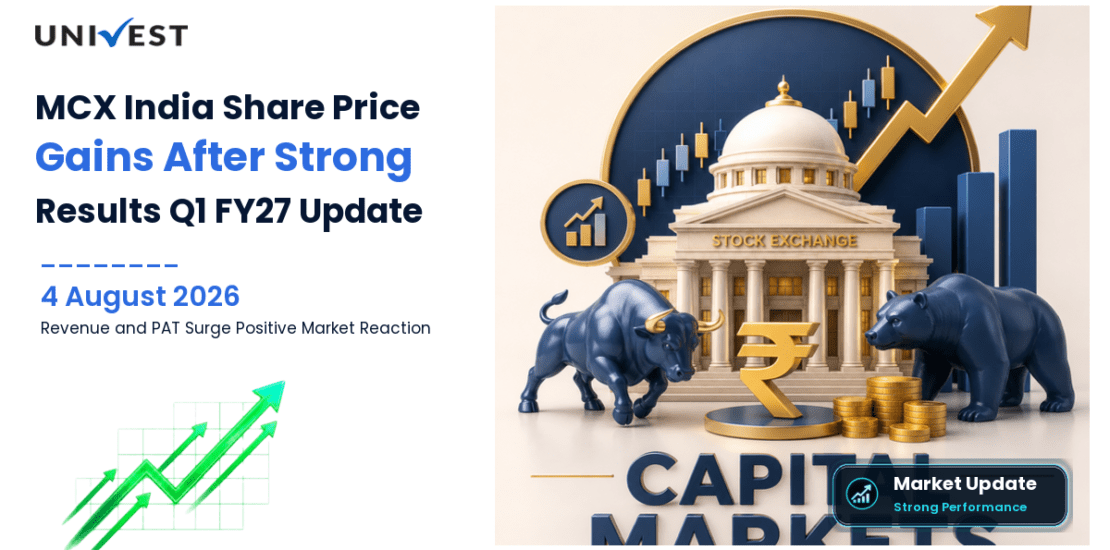 UNIVEST

MCX India Share Price Gains After Strong Results Q1 FY27 Update

4 August 2026

Revenue and PAT Surge Positive Market Reaction

STOCK EXCHANGE

₹

CAPITAL MARKETS

Market Update
Strong Performance